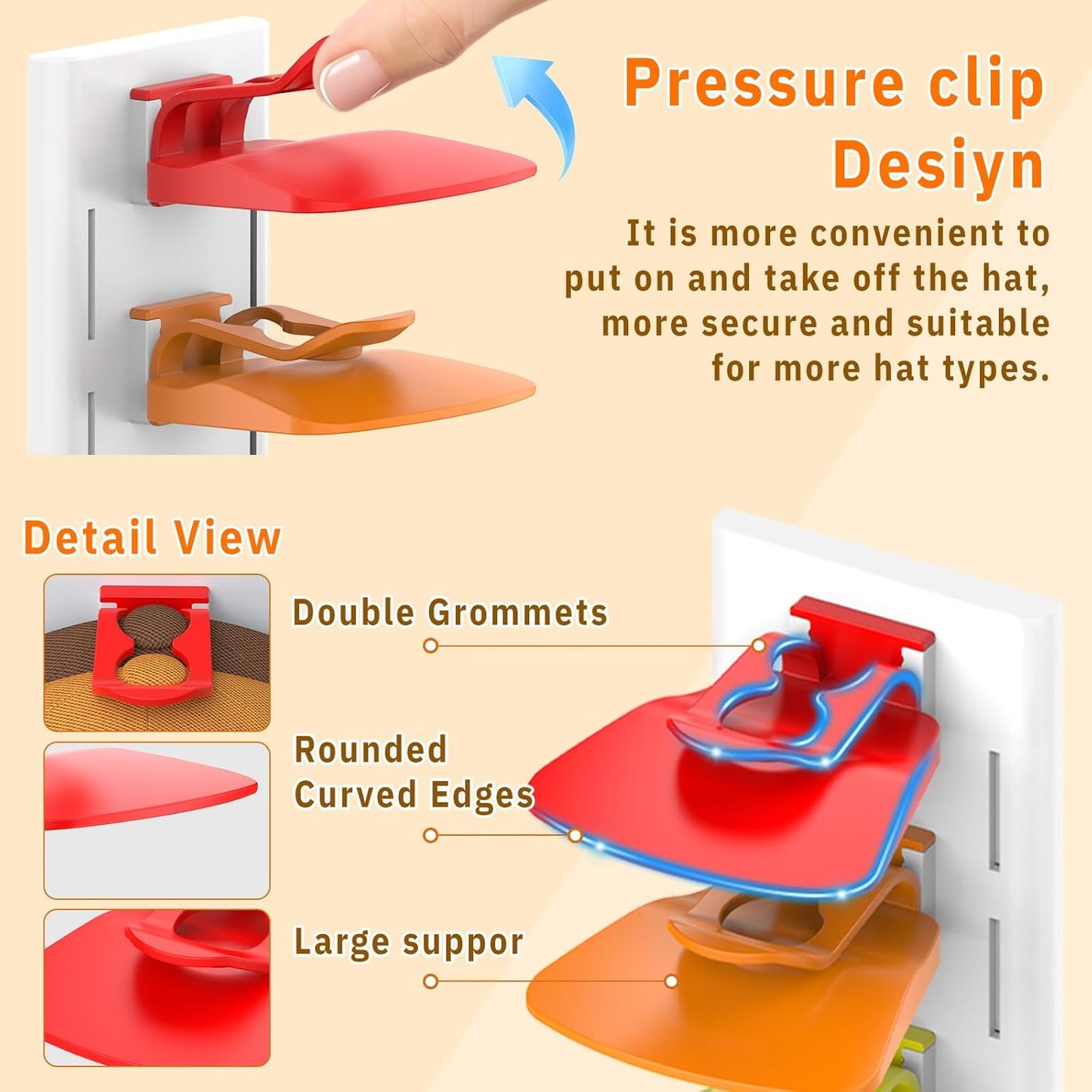 Pressure clip Desiyn

It is more convenient to put on and take off the hat, more secure and suitable for more hat types.

Detail View

Double Grommets

Rounded Curved Edges

Large suppor